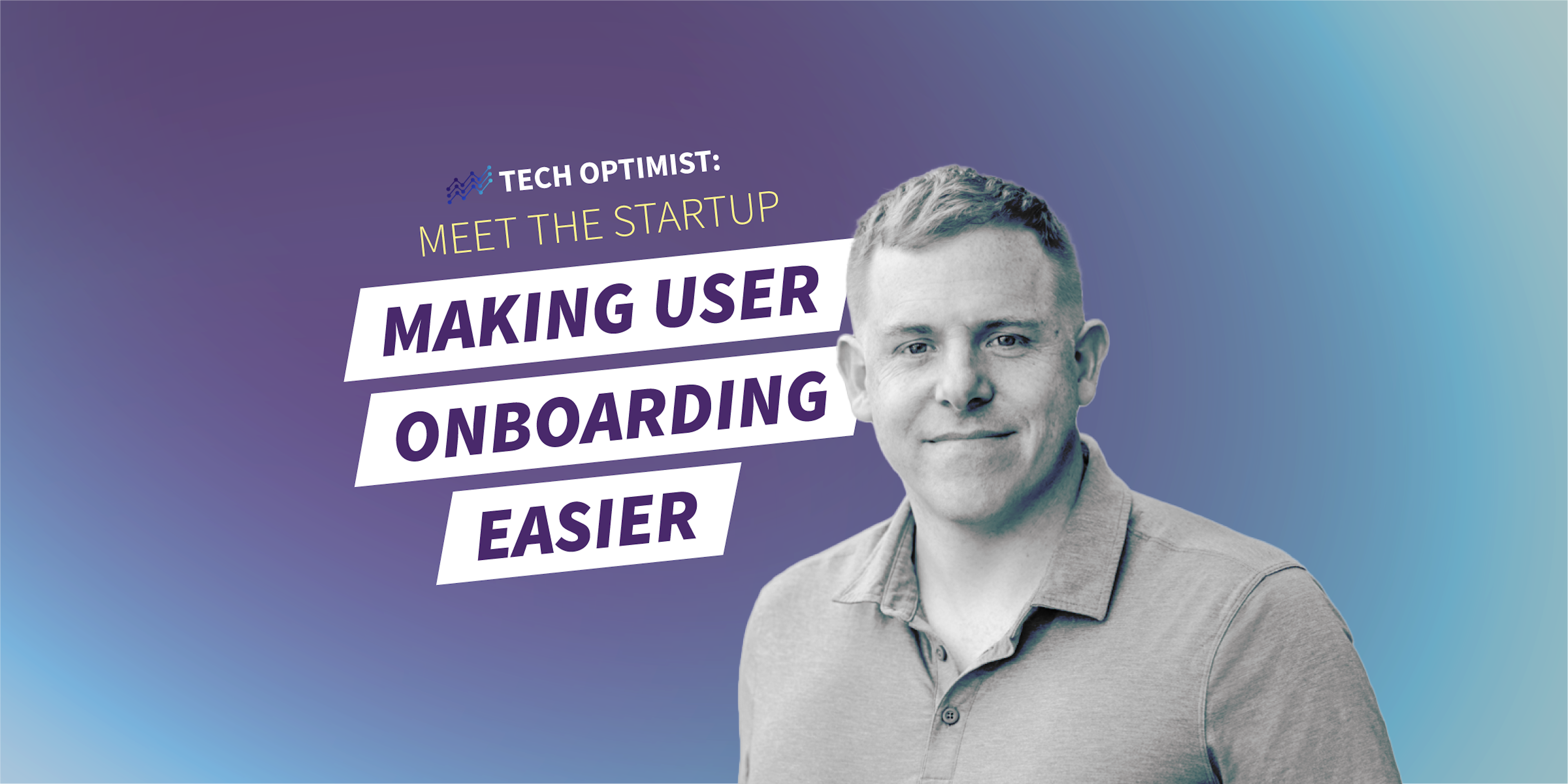 TECH OPTIMIST:
MEET THE STARTUP

MAKING USER ONBOARDING EASIER